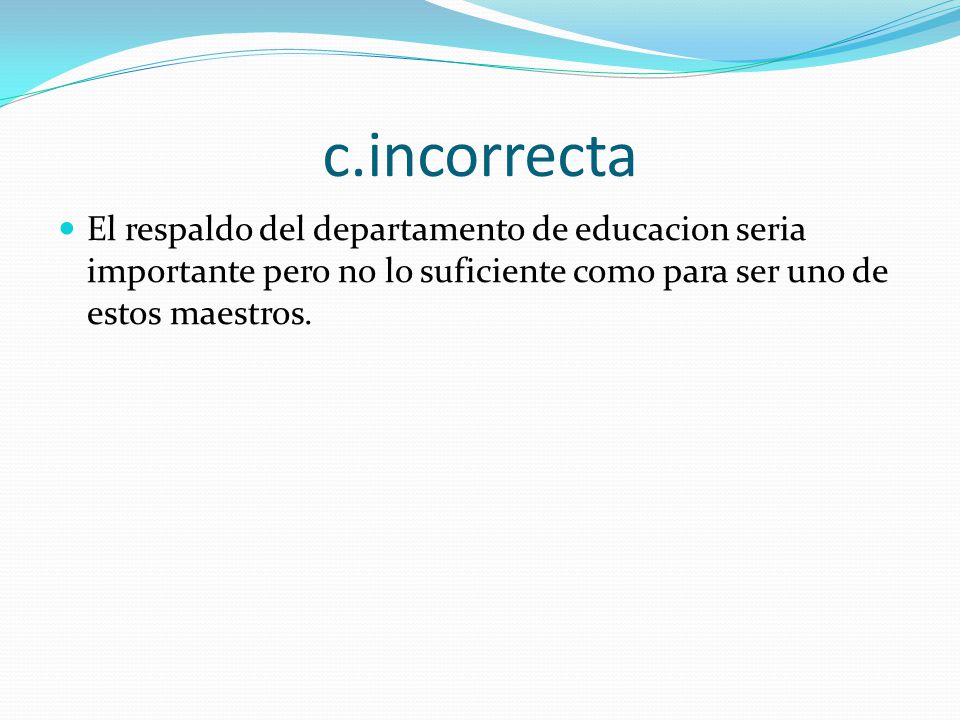 c.incorrecta

El respaldo del departamento de educacion seria importante pero no lo suficiente como para ser uno de estos maestros.